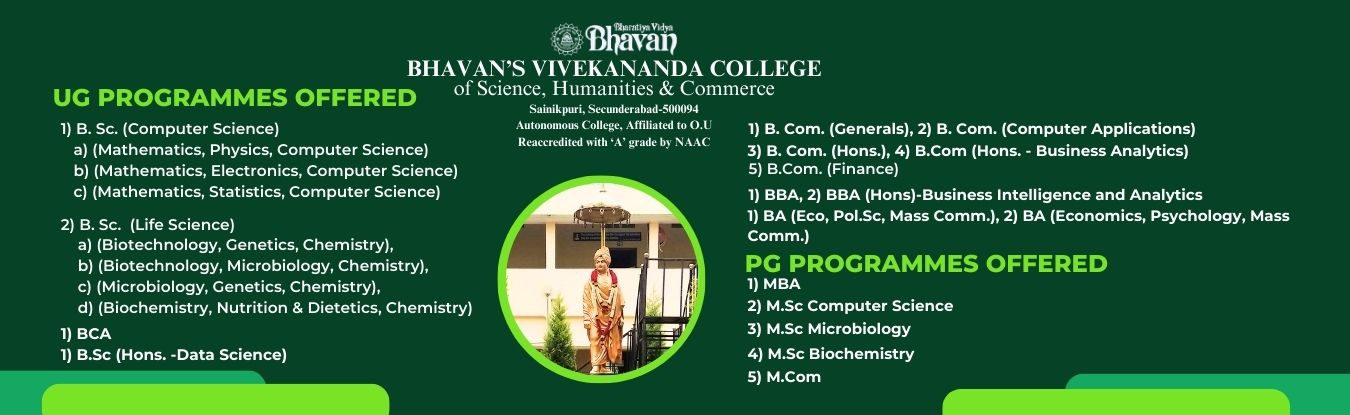 Bharatiya Vidya Bhavan
BHAVAN'S VIVEKANANDA COLLEGE
of Science, Humanities & Commerce
Sainikpuri, Secunderabad-500094
Autonomous College, Affiliated to O.U
Reaccredited with 'A' grade by NAAC

UG PROGRAMMES OFFERED

1) B. Sc. (Computer Science)
a) (Mathematics, Physics, Computer Science)
b) (Mathematics, Electronics, Computer Science)
c) (Mathematics, Statistics, Computer Science)

2) B. Sc. (Life Science)
a) (Biotechnology, Genetics, Chemistry),
b) (Biotechnology, Microbiology, Chemistry),
c) (Microbiology, Genetics, Chemistry),
d) (Biochemistry, Nutrition & Dietetics, Chemistry)

1) BCA
1) B.Sc (Hons. -Data Science)

1) B. Com. (Generals), 2) B. Com. (Computer Applications)
3) B. Com. (Hons.), 4) B.Com (Hons. - Business Analytics)
5) B.Com. (Finance)

1) BBA, 2) BBA (Hons)-Business Intelligence and Analytics
1) BA (Eco, Pol.Sc, Mass Comm.), 2) BA (Economics, Psychology, Mass Comm.)

PG PROGRAMMES OFFERED
1) MBA
2) M.Sc Computer Science
3) M.Sc Microbiology
4) M.Sc Biochemistry
5) M.Com